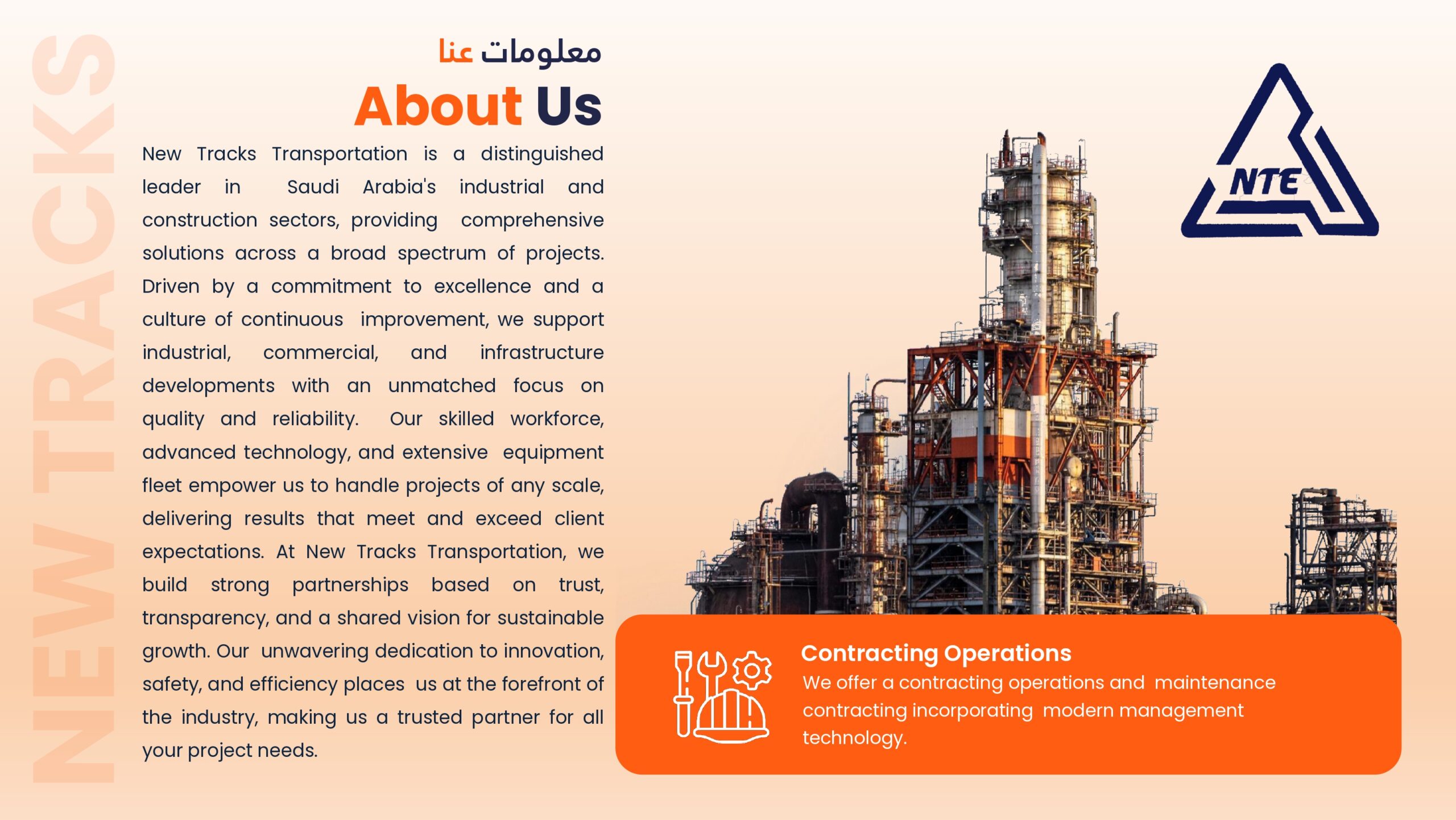 NEW TRACKS

معلومات عنا

About Us

New Tracks Transportation is a distinguished leader in Saudi Arabia's industrial and construction sectors, providing comprehensive solutions across a broad spectrum of projects. Driven by a commitment to excellence and a culture of continuous improvement, we support industrial, commercial, and infrastructure developments with an unmatched focus on quality and reliability. Our skilled workforce, advanced technology, and extensive equipment fleet empower us to handle projects of any scale, delivering results that meet and exceed client expectations. At New Tracks Transportation, we build strong partnerships based on trust, transparency, and a shared vision for sustainable growth. Our unwavering dedication to innovation, safety, and efficiency places us at the forefront of the industry, making us a trusted partner for all your project needs.

NTE

Contracting Operations
We offer a contracting operations and maintenance contracting incorporating modern management technology.